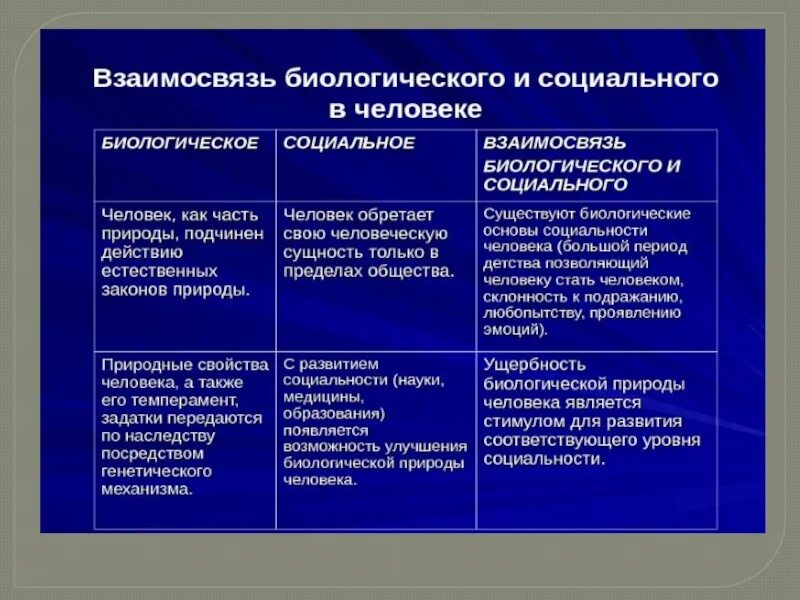 Взаимосвязь биологического и социального в человеке

| БИОЛОГИЧЕСКОЕ | СОЦИАЛЬНОЕ | ВЗАИМОСВЯЗЬ БИОЛОГИЧЕСКОГО И СОЦИАЛЬНОГО |
|---|---|---|
| Человек, как часть природы, подчинен действию естественных законов природы. | Человек обретает свою человеческую сущность только в пределах общества. | Существуют биологические основы социальности человека (большой период детства позволяющий человеку стать человеком, склонность к подражанию, любопытству, проявлению эмоций). |
| Природные свойства человека, а также его темперамент, задатки передаются по наследству посредством генетического механизма. | С развитием социальности (науки, медицины, образования) появляется возможность улучшения биологической природы человека. | Ущербность биологической природы человека является стимулом для развития соответствующего уровня социальности. |